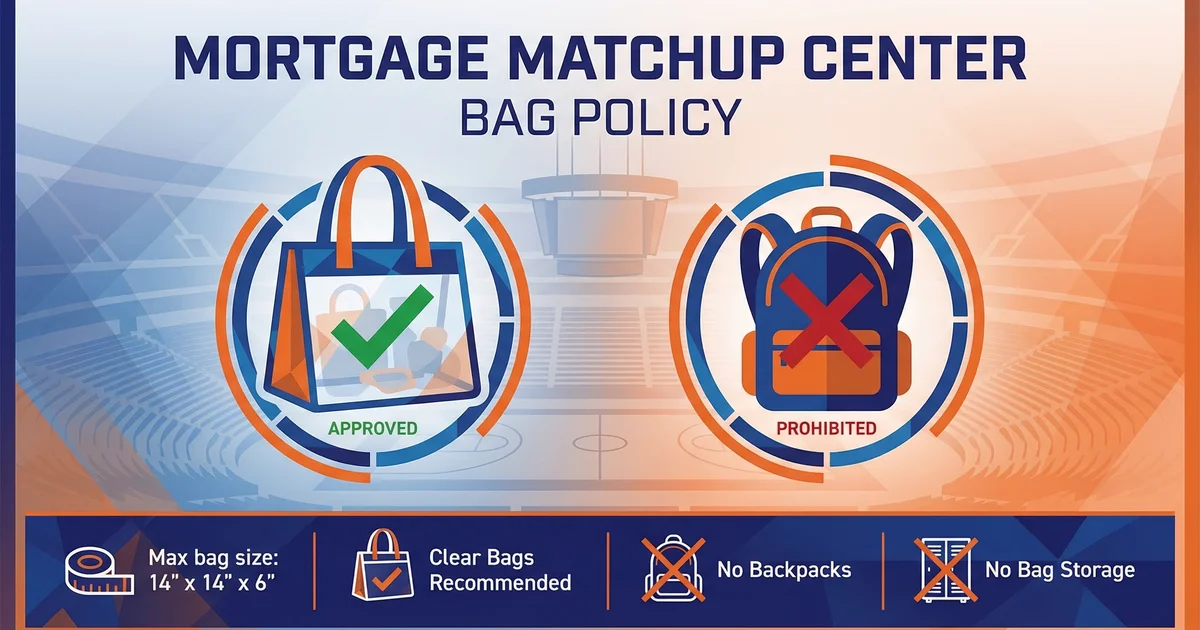 MORTGAGE MATCHUP CENTER
BAG POLICY

APPROVED

PROHIBITED

Max bag size: 14" x 14" x 6"

Clear Bags Recommended

No Backpacks

No Bag Storage